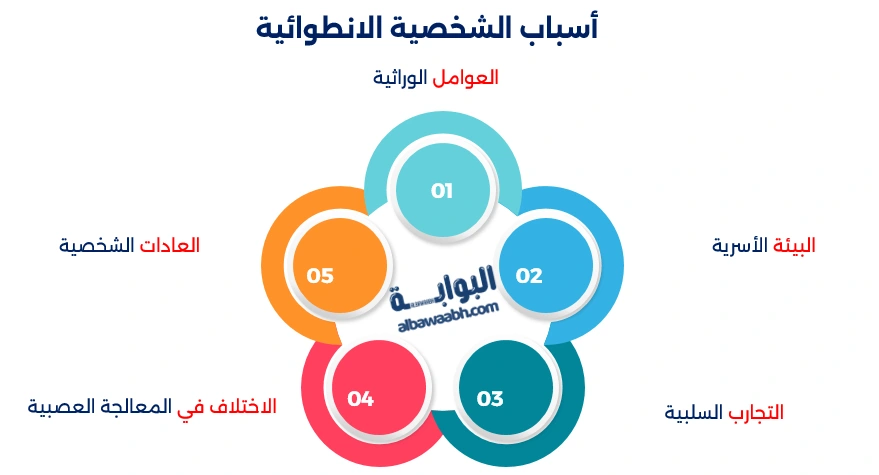 أسباب الشخصية الانطوائية

العوامل الوراثية

01

البيئة الأسرية

02

التجارب السلبية

03

الاختلاف في المعالجة العصبية

04

العادات الشخصية

05

البوابة
albawaabh.com